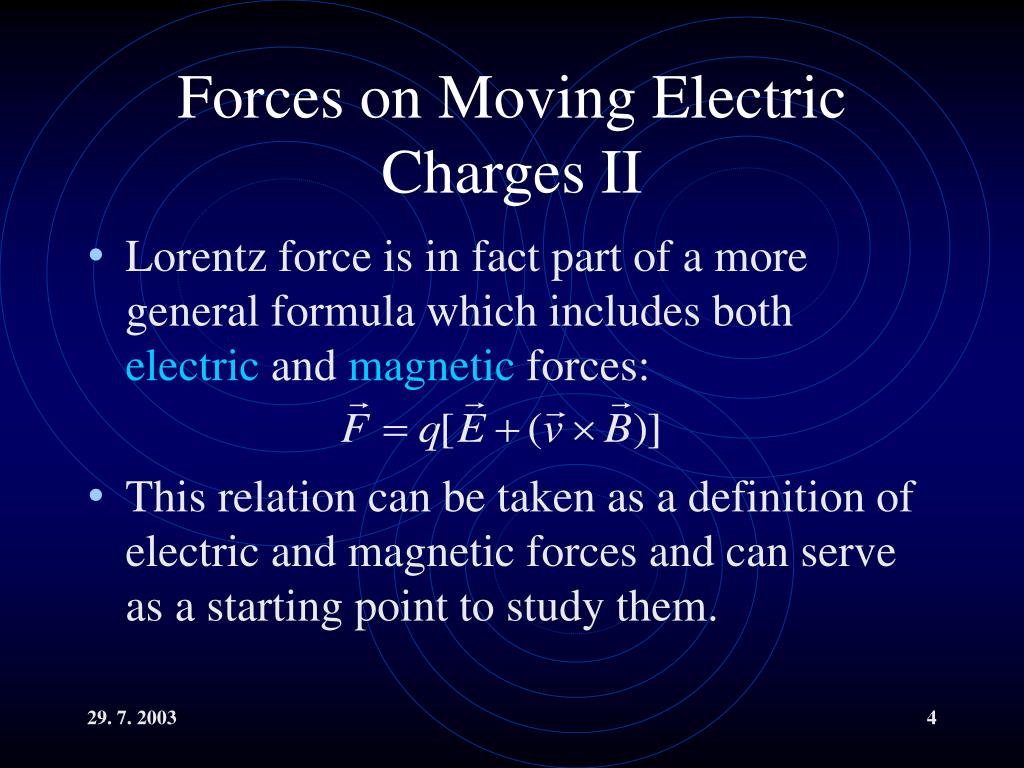 Forces on Moving Electric Charges II

• Lorentz force is in fact part of a more general formula which includes both electric and magnetic forces:

$\vec{F} = q[\vec{E} + (\vec{v} \times \vec{B})]$

• This relation can be taken as a definition of electric and magnetic forces and can serve as a starting point to study them.

29. 7. 2003

4